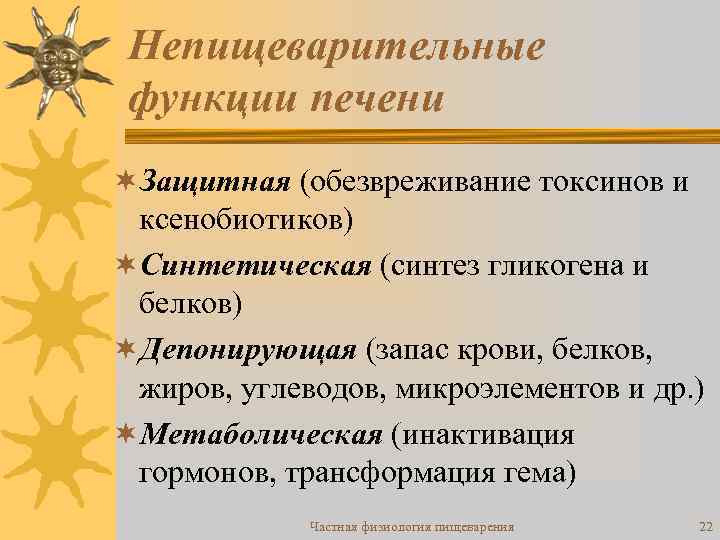 Непищеварительные функции печени

Защитная (обезвреживание токсинов и ксенобиотиков)

Синтетическая (синтез гликогена и белков)

Депонирующая (запас крови, белков, жиров, углеводов, микроэлементов и др.)

Метаболическая (инактивация гормонов, трансформация гема)

Частная физиология пищеварения

22